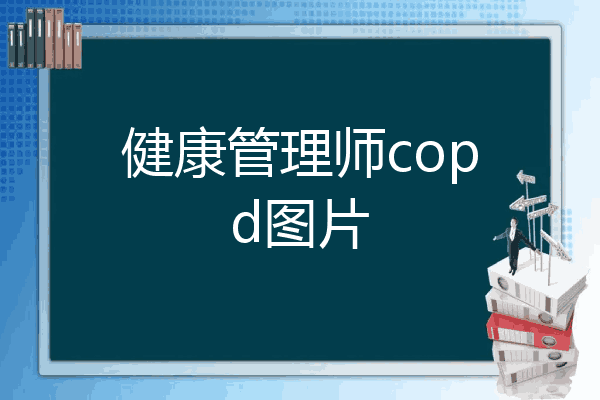 健康管理师copd图片